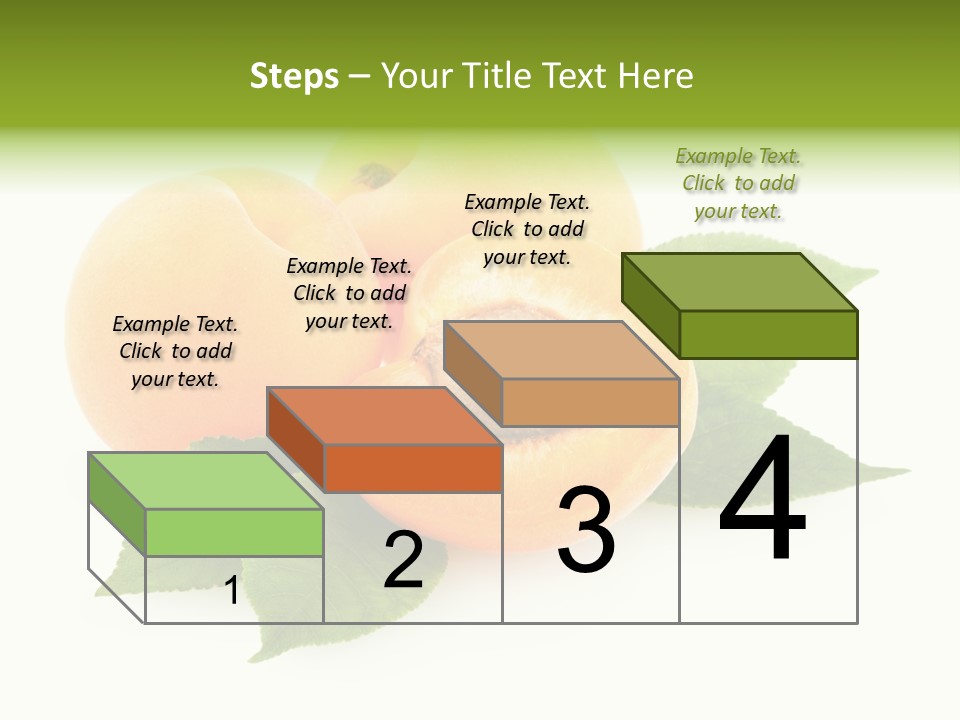 Steps – Your Title Text Here

Example Text. Click to add your text.

Example Text. Click to add your text.

Example Text. Click to add your text.

Example Text. Click to add your text.

1

2

3

4